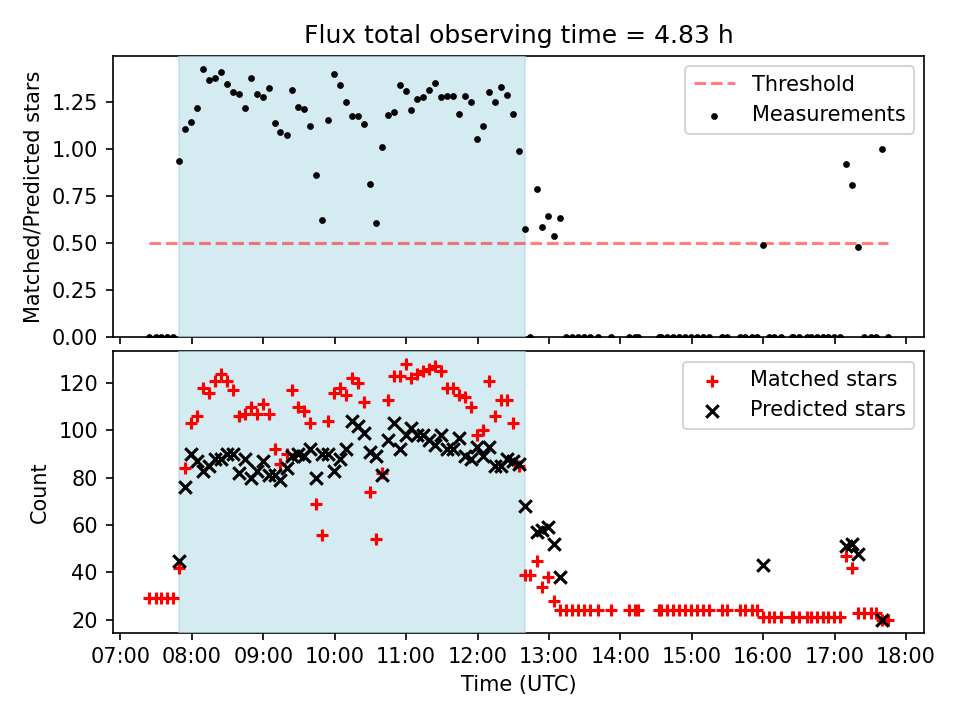 Flux total observing time = 4.83 h

Matched/Predicted stars

1.25
1.00
0.75
0.50
0.25
0.00

Threshold
Measurements

Count

120
100
80
60
40
20

Matched stars
Predicted stars

07:00 08:00 09:00 10:00 11:00 12:00 13:00 14:00 15:00 16:00 17:00 18:00

Time (UTC)